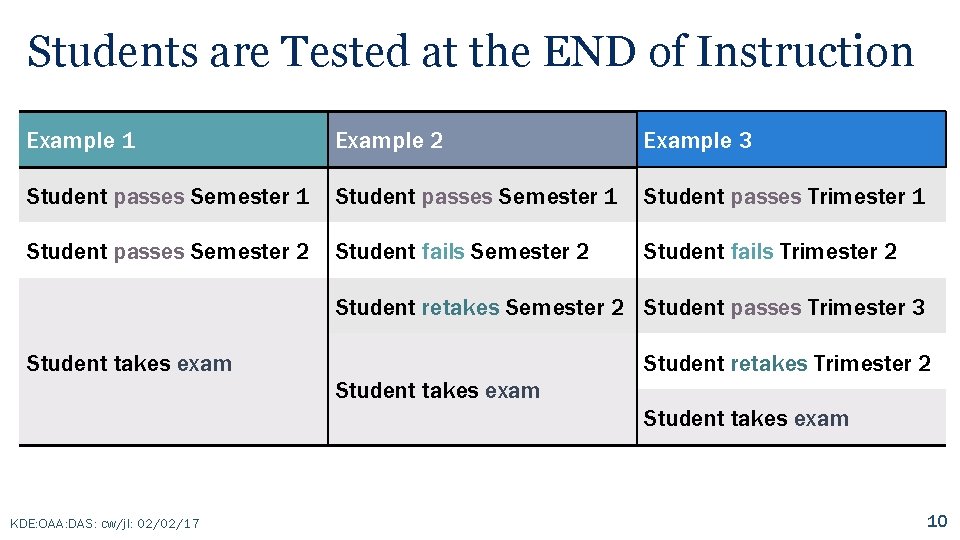 Students are Tested at the END of Instruction

| Example 1 | Example 2 | Example 3 |
|---|---|---|
| Student passes Semester 1 | Student passes Semester 1 | Student passes Trimester 1 |
| Student passes Semester 2 | Student fails Semester 2 | Student fails Trimester 2 |
| Student takes exam | Student retakes Semester 2 | Student passes Trimester 3 |
| | Student takes exam | Student retakes Trimester 2 |
| | | Student takes exam |

KDE:OAA:DAS: cw/jl: 02/02/17

10